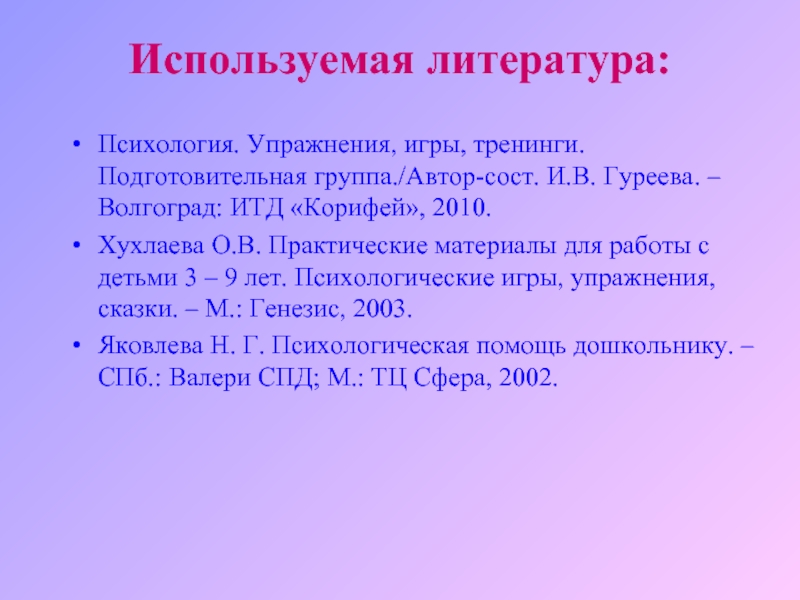 Используемая литература:

• Психология. Упражнения, игры, тренинги. Подготовительная группа./Автор-сост. И.В. Гуреева. – Волгоград: ИТД «Корифей», 2010.

• Хухлаева О.В. Практические материалы для работы с детьми 3 – 9 лет. Психологические игры, упражнения, сказки. – М.: Генезис, 2003.

• Яковлева Н. Г. Психологическая помощь дошкольнику. – СПб.: Валери СПД; М.: ТЦ Сфера, 2002.